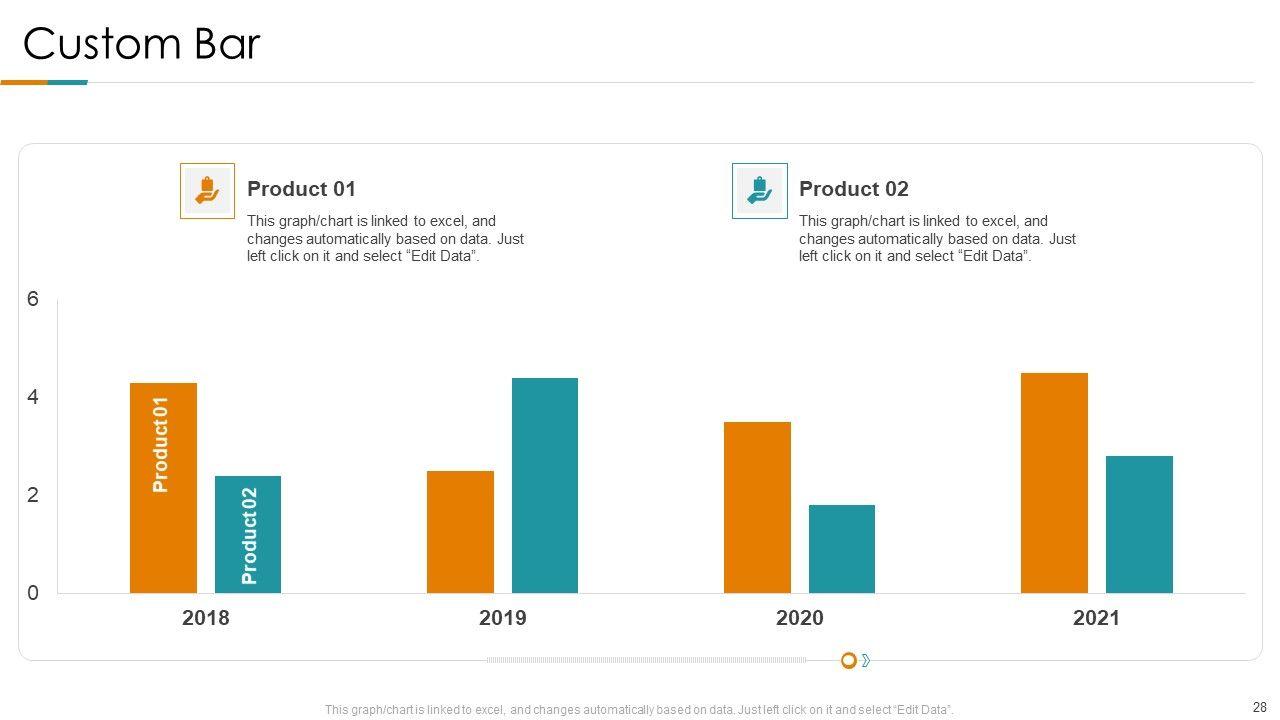 Custom Bar

Product 01

This graph/chart is linked to excel, and changes automatically based on data. Just left click on it and select “Edit Data”.

Product 02

This graph/chart is linked to excel, and changes automatically based on data. Just left click on it and select “Edit Data”.

6
4
2
0

Product 01
Product 02

2018
2019
2020
2021

This graph/chart is linked to excel, and changes automatically based on data. Just left click on it and select “Edit Data”.

28